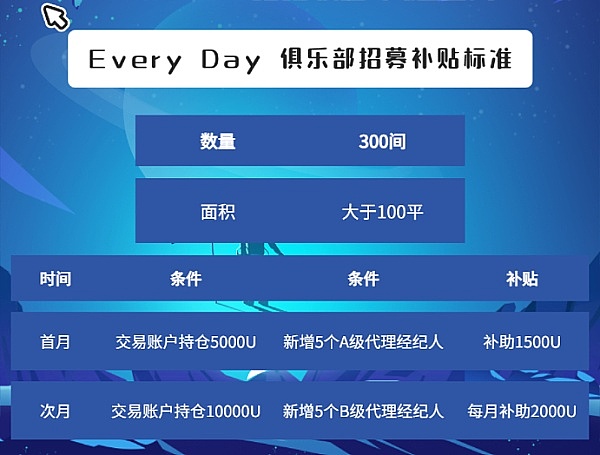 Every Day 俱乐部招募补贴标准

| 数量 | 300间 |
|---|---|
| 面积 | 大于100平 |

| 时间 | 条件 | 条件 | 补贴 |
|---|---|---|---|
| 首月 | 交易账户持仓5000U | 新增5个A级代理经纪人 | 补助1500U |
| 次月 | 交易账户持仓10000U | 新增5个B级代理经纪人 | 每月补助2000U |